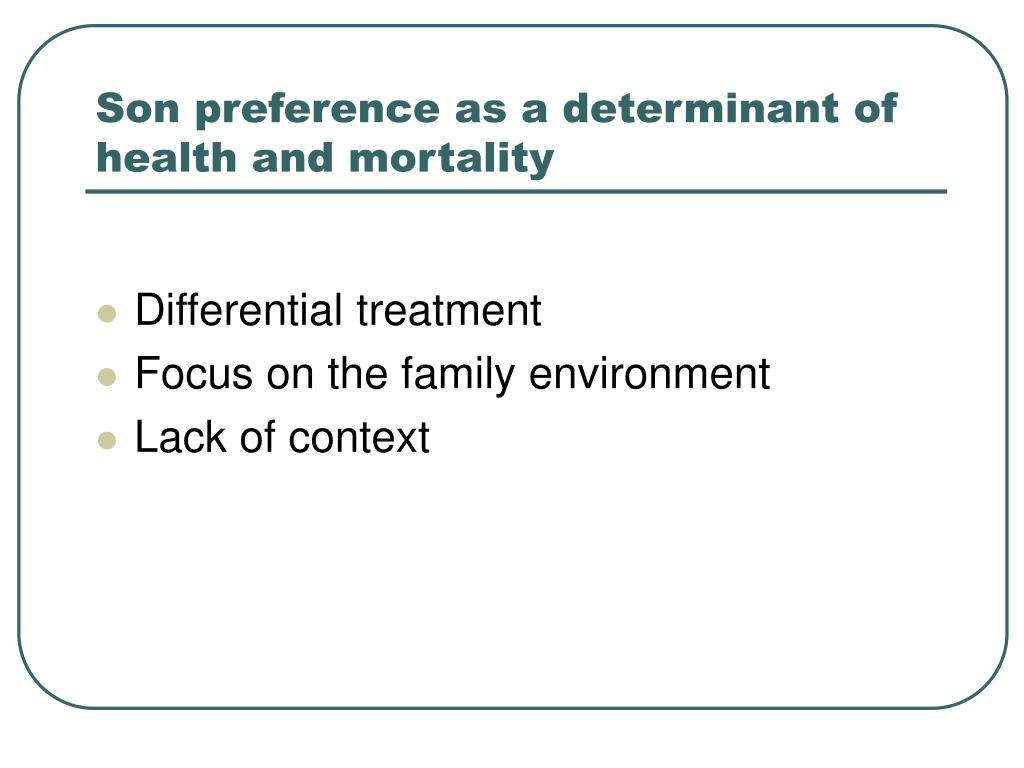 Son preference as a determinant of health and mortality

- Differential treatment
- Focus on the family environment
- Lack of context